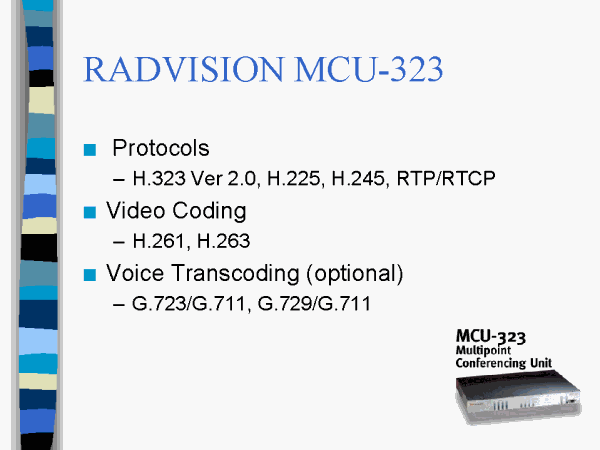 RADVISION MCU-323

Protocols
– H.323 Ver 2.0, H.225, H.245, RTP/RTCP

Video Coding
– H.261, H.263

Voice Transcoding (optional)
– G.723/G.711, G.729/G.711

MCU-323
Multipoint
Conferencing Unit